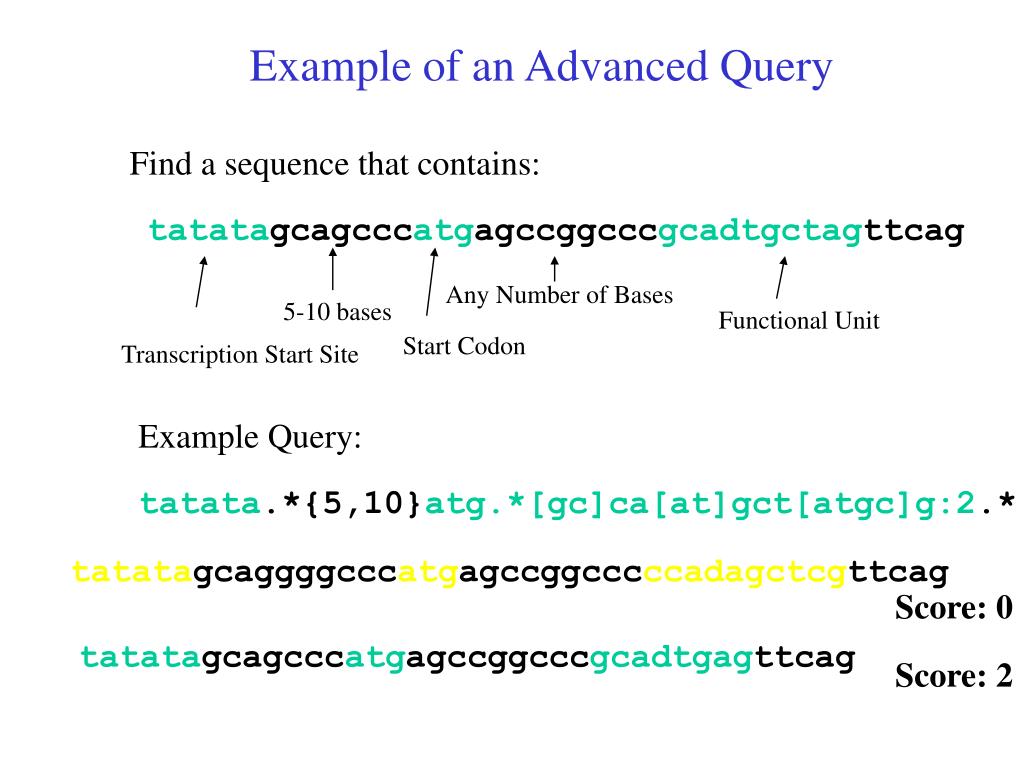 Example of an Advanced Query

Find a sequence that contains:

tatatagcagcccatgagccggcccgcadtgctagttcag

Transcription Start Site

5-10 bases

Start Codon

Any Number of Bases

Functional Unit

Example Query:

tatata.*{5,10}atg.*[gc]ca[at]gct[atgc]g:2.*

tatatagcaggggcccatgagccggcccccadagctcgttcag

Score: 0

tatatagcagcccatgagccggcccgcadtgagttcag

Score: 2